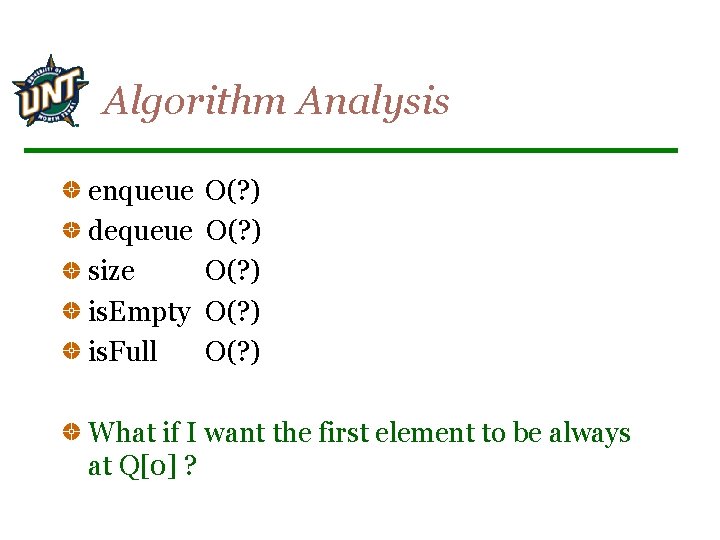 UNIVERSITY OF UNT NORTH TEXAS

Algorithm Analysis

enqueue O(?)

dequeue O(?)

size O(?)

isEmpty O(?)

isFull O(?)

What if I want the first element to be always at Q[0] ?